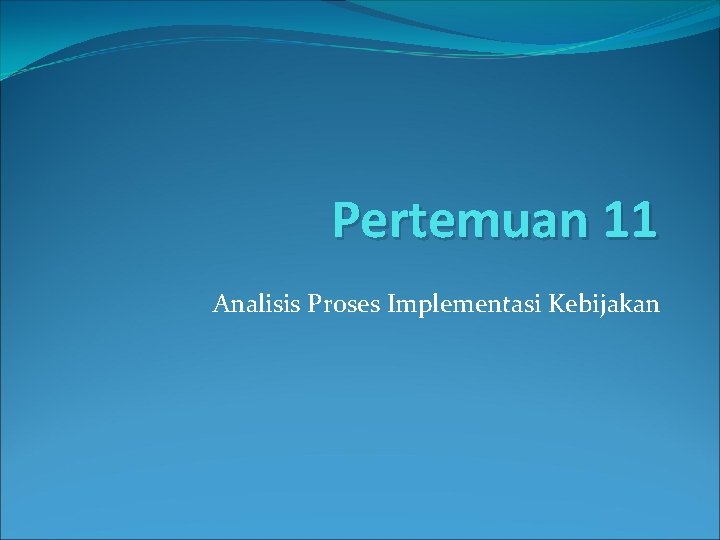 Pertemuan 11

Analisis Proses Implementasi Kebijakan